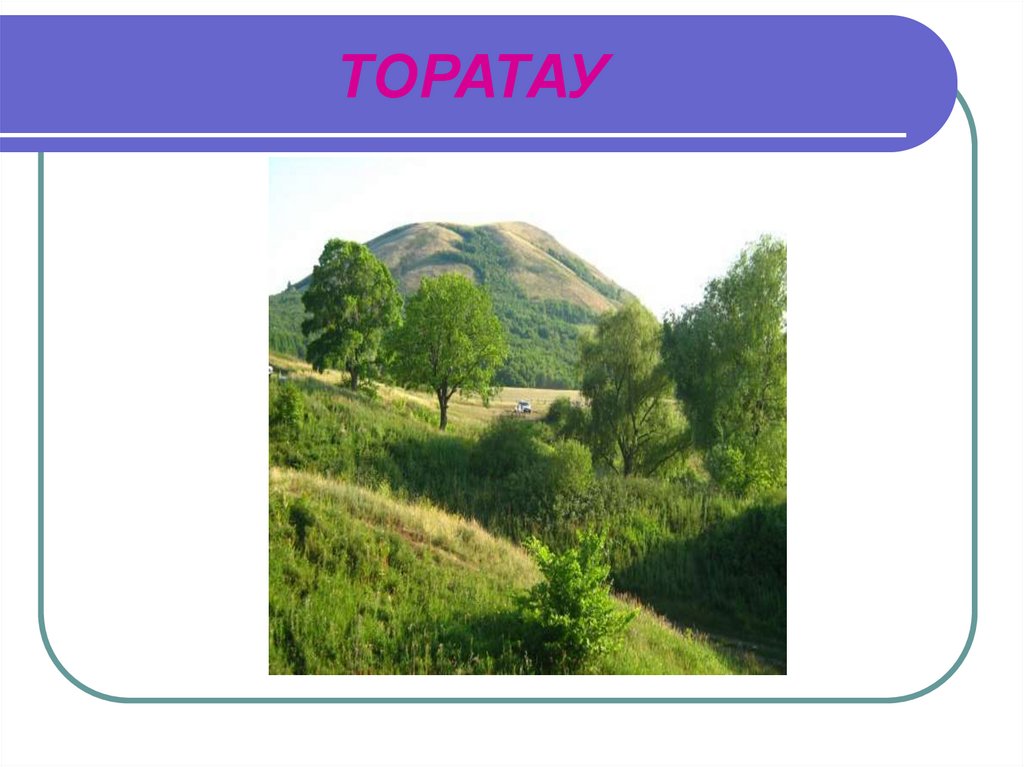 ТОРАТАУ